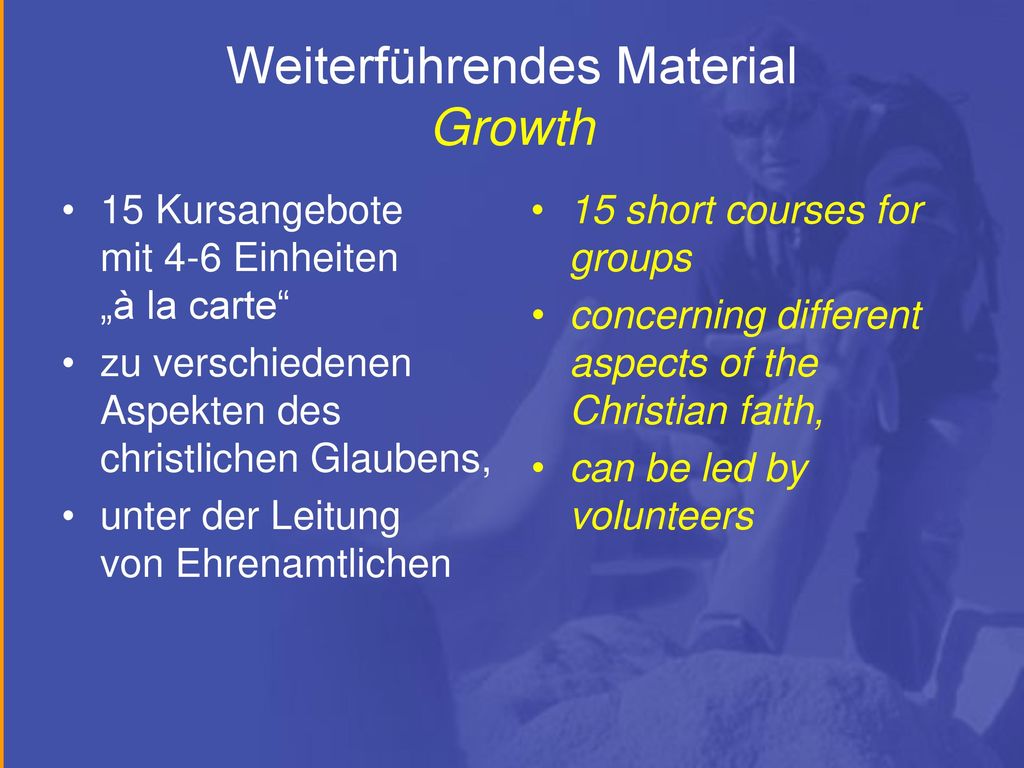 Weiterführendes Material
Growth

• 15 Kursangebote mit 4-6 Einheiten „à la carte“
• zu verschiedenen Aspekten des christlichen Glaubens,
• unter der Leitung von Ehrenamtlichen

• 15 short courses for groups
• concerning different aspects of the Christian faith,
• can be led by volunteers